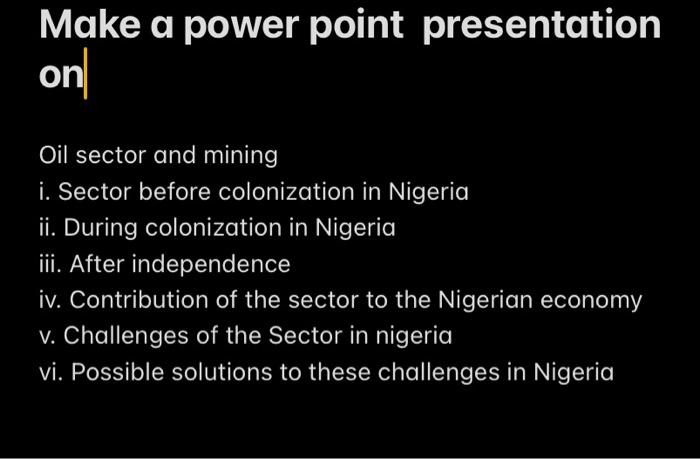 Make a power point presentation on

Oil sector and mining
i. Sector before colonization in Nigeria
ii. During colonization in Nigeria
iii. After independence
iv. Contribution of the sector to the Nigerian economy
v. Challenges of the Sector in nigeria
vi. Possible solutions to these challenges in Nigeria